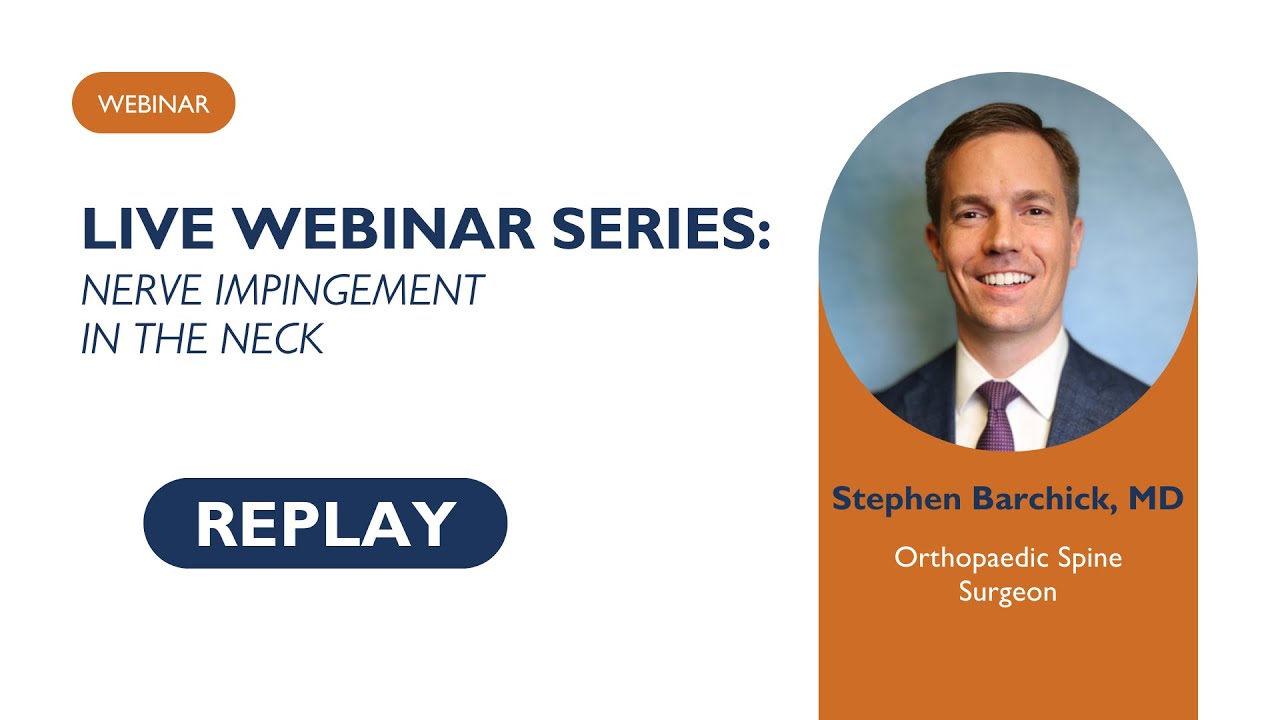 WEBINAR

LIVE WEBINAR SERIES:
NERVE IMPINGEMENT IN THE NECK

REPLAY

Stephen Barchick, MD

Orthopaedic Spine Surgeon